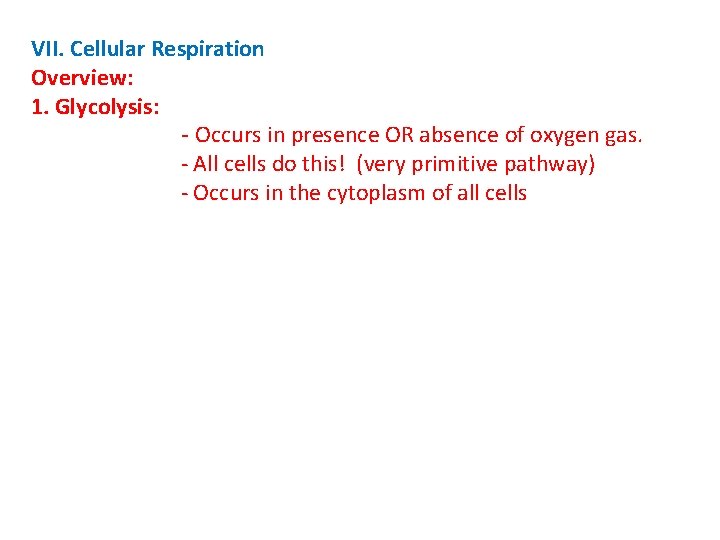 VII. Cellular Respiration
Overview:
1. Glycolysis:
- Occurs in presence OR absence of oxygen gas.
- All cells do this! (very primitive pathway)
- Occurs in the cytoplasm of all cells